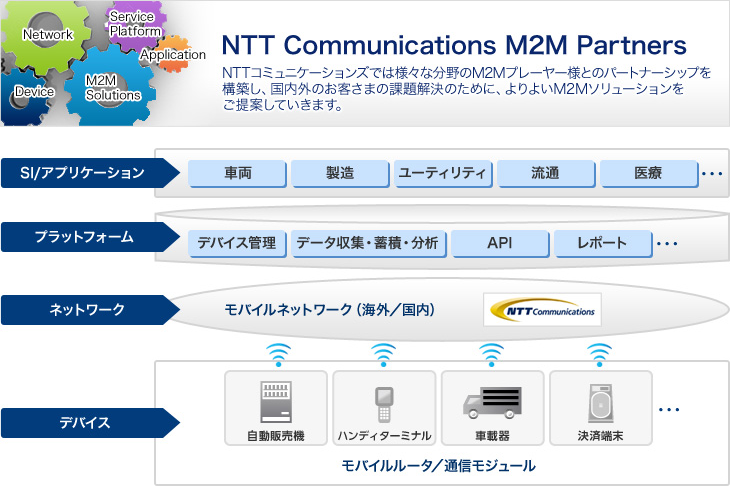 Network
Service Platform
Application
Device
M2M Solutions

NTT Communications M2M Partners

NTTコミュニケーションズでは様々な分野のM2Mプレーヤー様とのパートナーシップを構築し、国内外のお客さまの課題解決のために、よりよいM2Mソリューションをご提案していきます。

SI/アプリケーション
車両
製造
ユーティリティ
流通
医療
…

プラットフォーム
デバイス管理
データ収集・蓄積・分析
API
レポート
…

ネットワーク
モバイルネットワーク（海外／国内）
NTT Communications

デバイス
自動販売機
ハンディターミナル
車載器
決済端末
…
モバイルルータ／通信モジュール